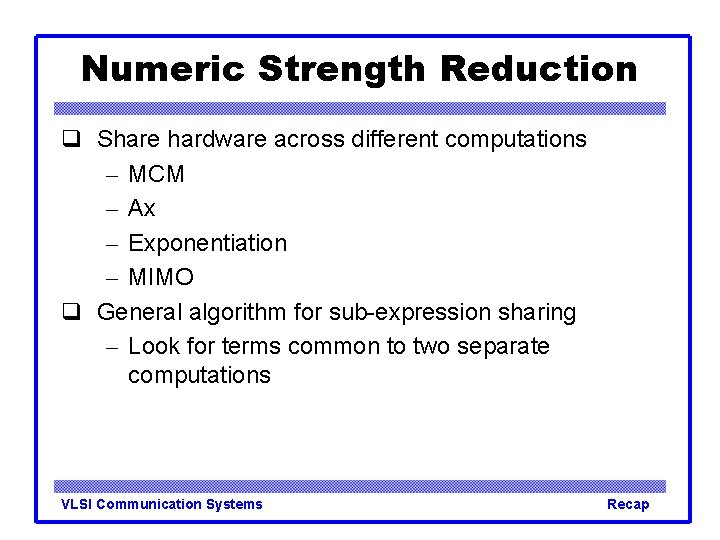 Numeric Strength Reduction

❑ Share hardware across different computations
– MCM
– Ax
– Exponentiation
– MIMO

❑ General algorithm for sub-expression sharing
– Look for terms common to two separate computations

VLSI Communication Systems

Recap